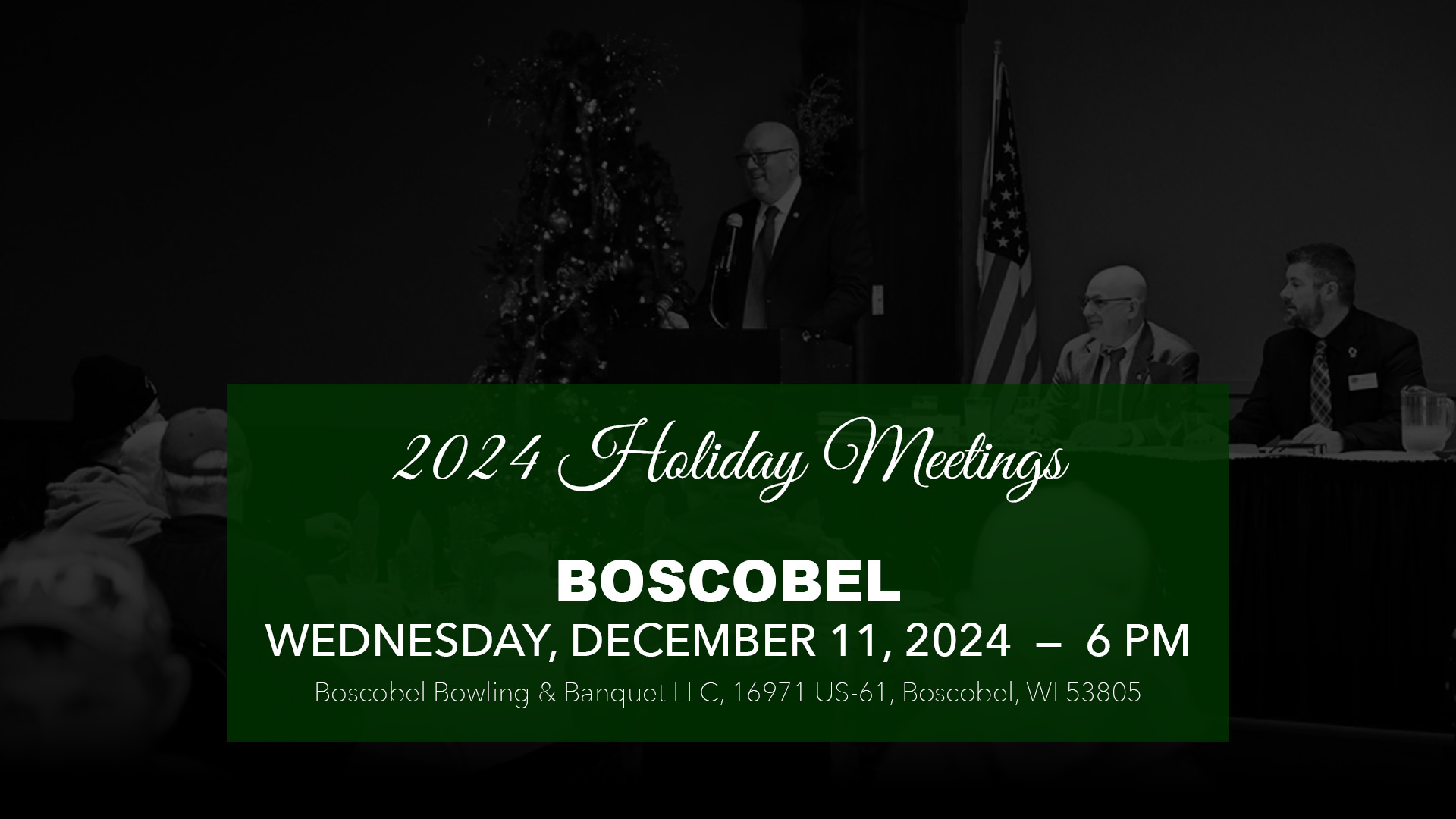 2024 Holiday Meetings

BOSCOBEL
WEDNESDAY, DECEMBER 11, 2024 – 6 PM
Boscobel Bowling & Banquet LLC, 16971 US-61, Boscobel, WI 53805